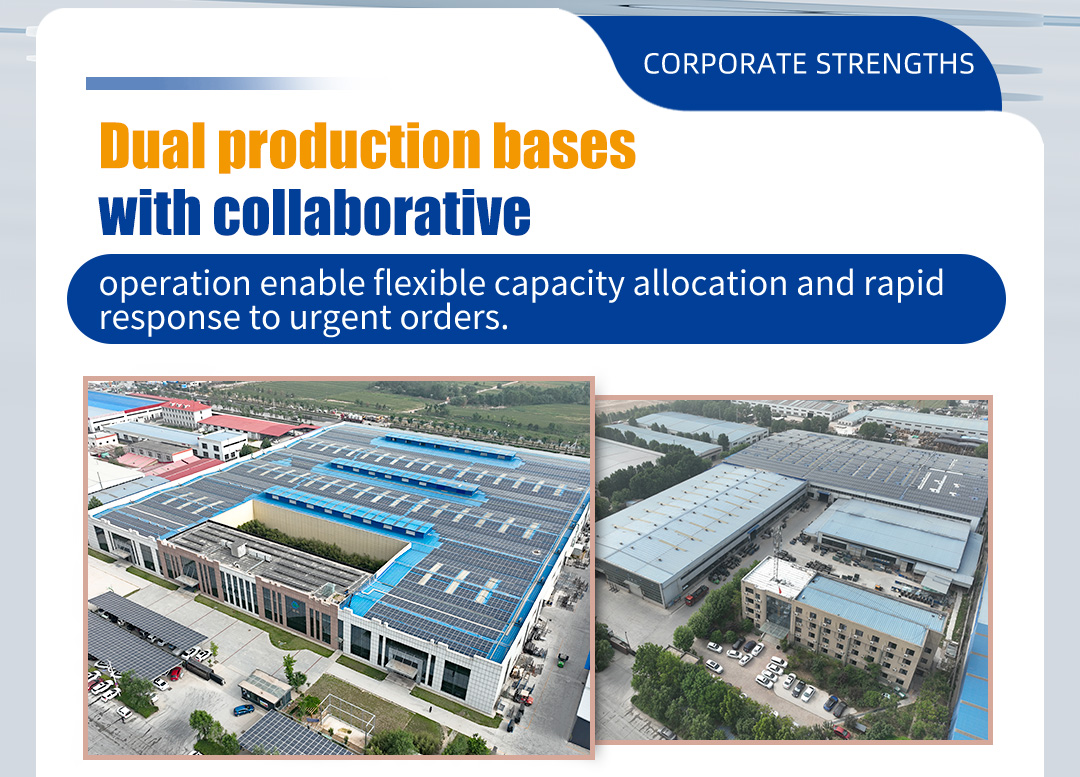 CORPORATE STRENGTHS

Dual production bases with collaborative

operation enable flexible capacity allocation and rapid response to urgent orders.